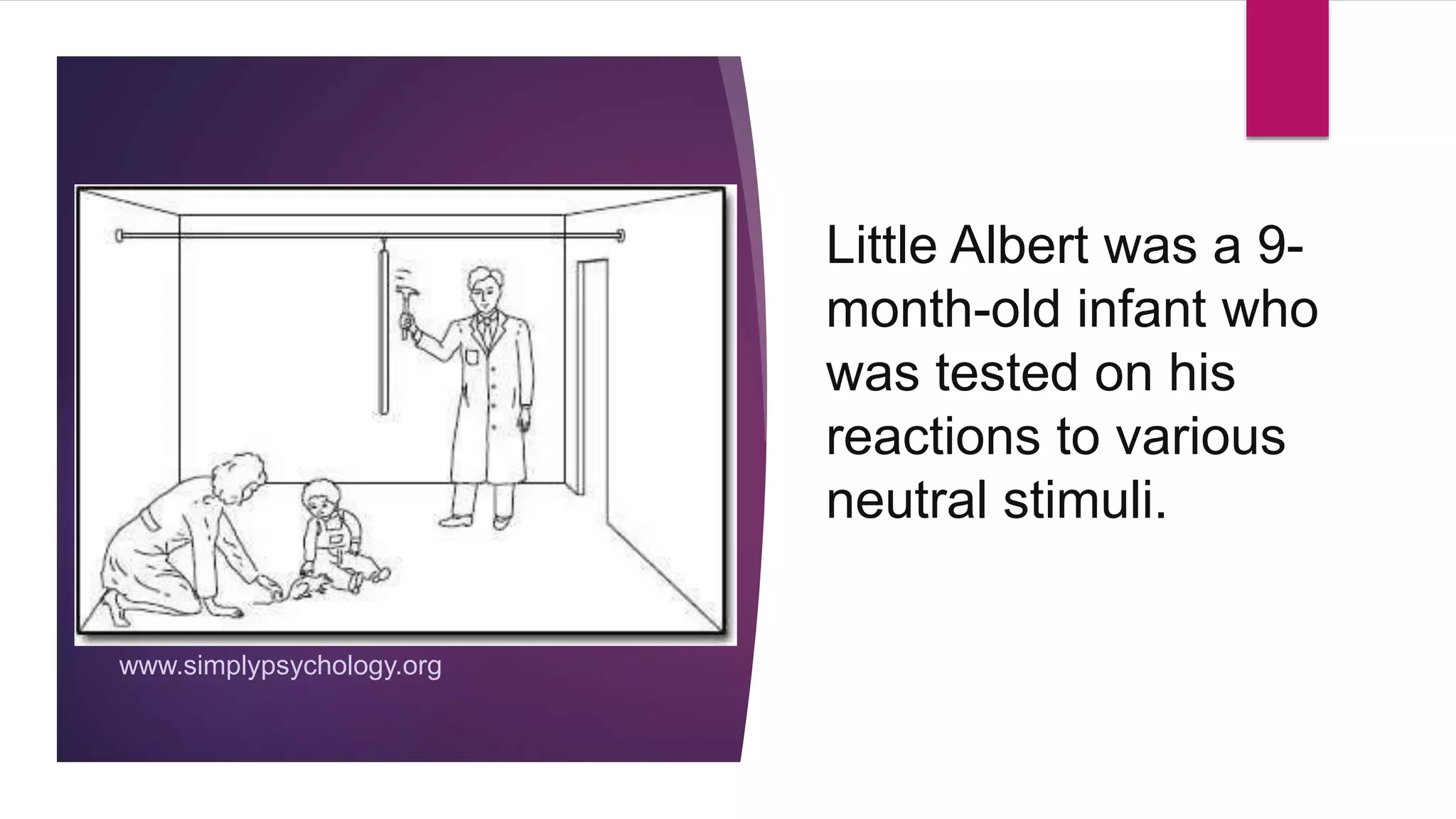 www.simplypsychology.org

Little Albert was a 9-month-old infant who was tested on his reactions to various neutral stimuli.